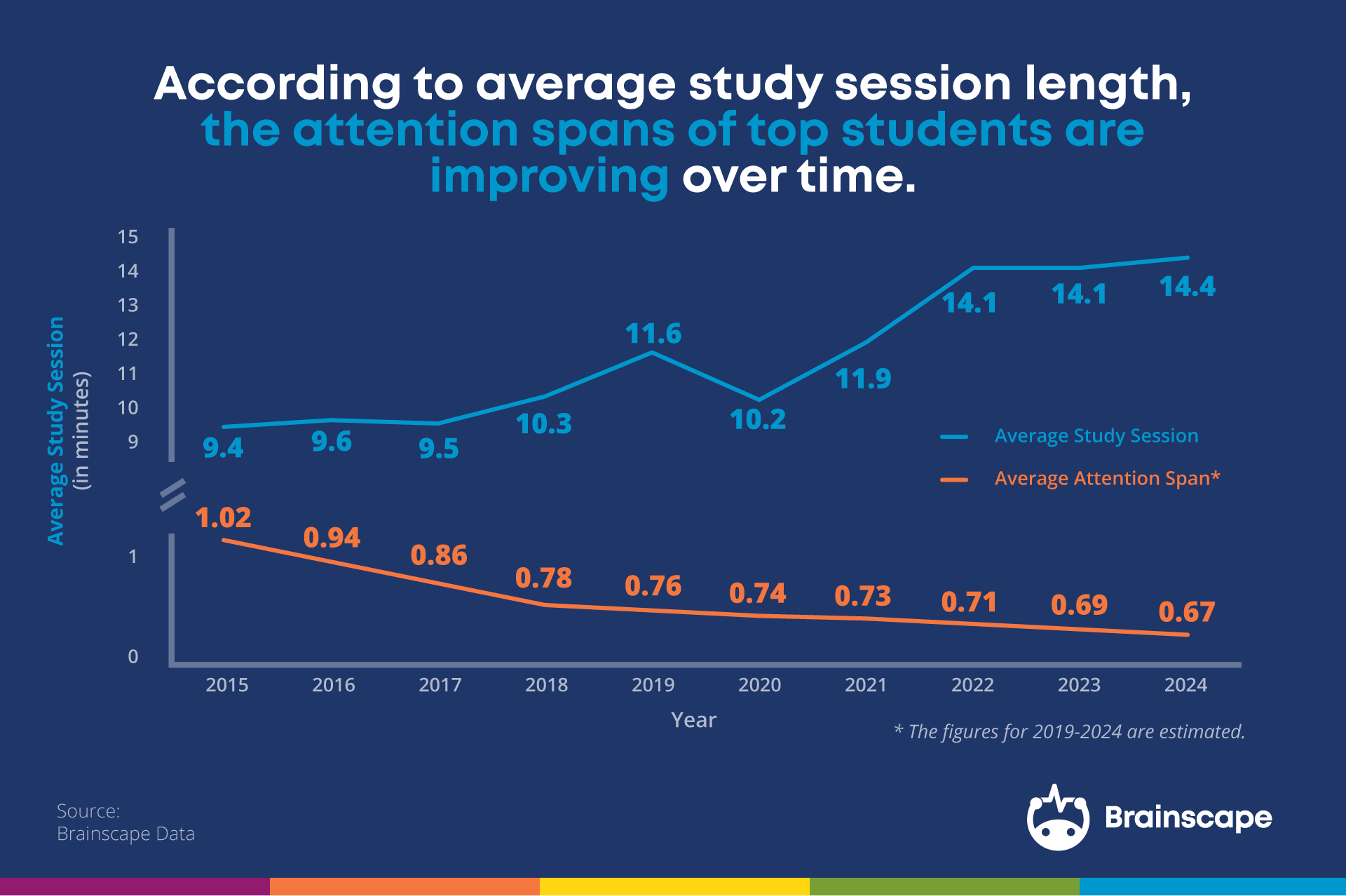 According to average study session length, the attention spans of top students are improving over time.

Average Study Session (in minutes)

15
14
13
12
11
10
9
1
0

9.4
9.6
9.5
10.3
11.6
10.2
11.9
14.1
14.1
14.4

1.02
0.94
0.86
0.78
0.76
0.74
0.73
0.71
0.69
0.67

Average Study Session
Average Attention Span*

2015
2016
2017
2018
2019
2020
2021
2022
2023
2024

Year

* The figures for 2019-2024 are estimated.

Source:
Brainscape Data

Brainscape